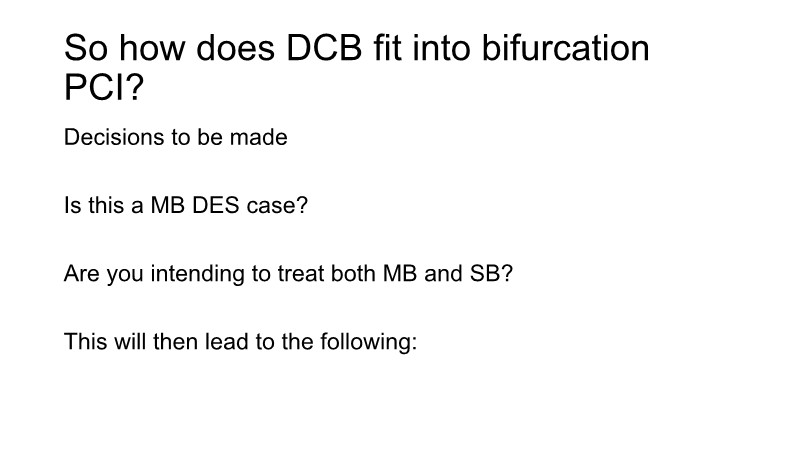 So how does DCB fit into bifurcation PCI?

Decisions to be made

Is this a MB DES case?

Are you intending to treat both MB and SB?

This will then lead to the following: